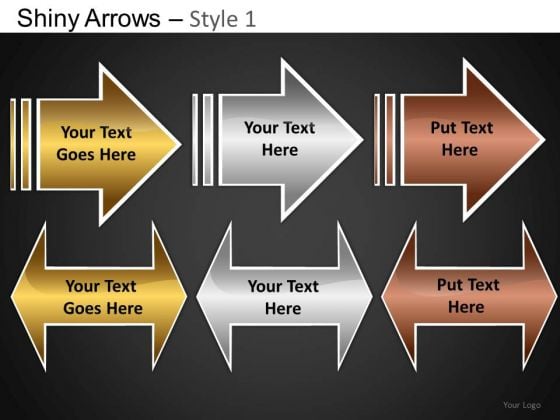 Shiny Arrows – Style 1

Your Text Goes Here

Your Text Here

Put Text Here

Your Text Goes Here

Your Text Here

Put Text Here

Your Logo